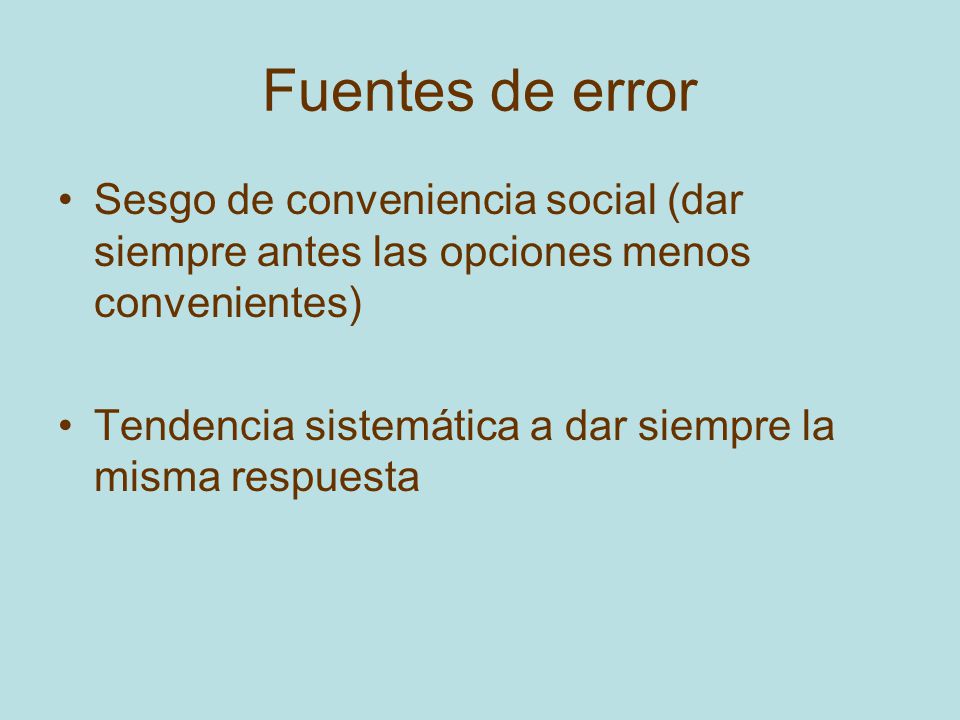 Fuentes de error

• Sesgo de conveniencia social (dar siempre antes las opciones menos convenientes)

• Tendencia sistemática a dar siempre la misma respuesta